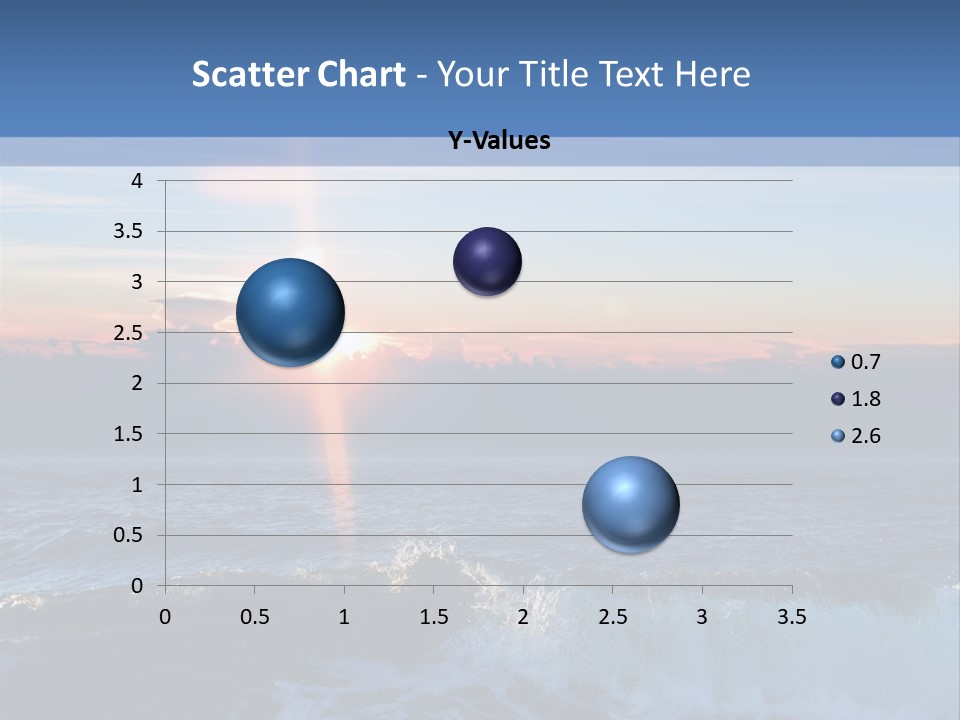 Scatter Chart - Your Title Text Here

Y-Values

4
3.5
3
2.5
2
1.5
1
0.5
0

0 0.5 1 1.5 2 2.5 3 3.5

0.7
1.8
2.6